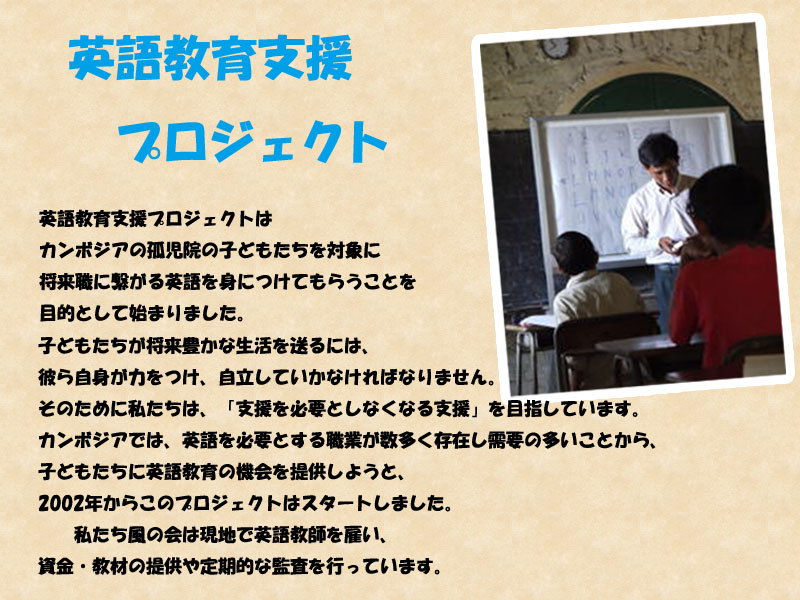 英語教育支援

プロジェクト

英語教育支援プロジェクトは
カンボジアの孤児院の子どもたちを対象に
将来職に繋がる英語を身につけてもらうことを
目的として始まりました。
子どもたちが将来豊かな生活を送るには、
彼ら自身が力をつけ、自立していかなければなりません。
そのために私たちは、「支援を必要としなくなる支援」を目指しています。
カンボジアでは、英語を必要とする職業が数多く存在し需要の多いことから、
子どもたちに英語教育の機会を提供しようと、
2002年からこのプロジェクトはスタートしました。
私たち風の会は現地で英語教師を雇い、
資金・教材の提供や定期的な監査を行っています。